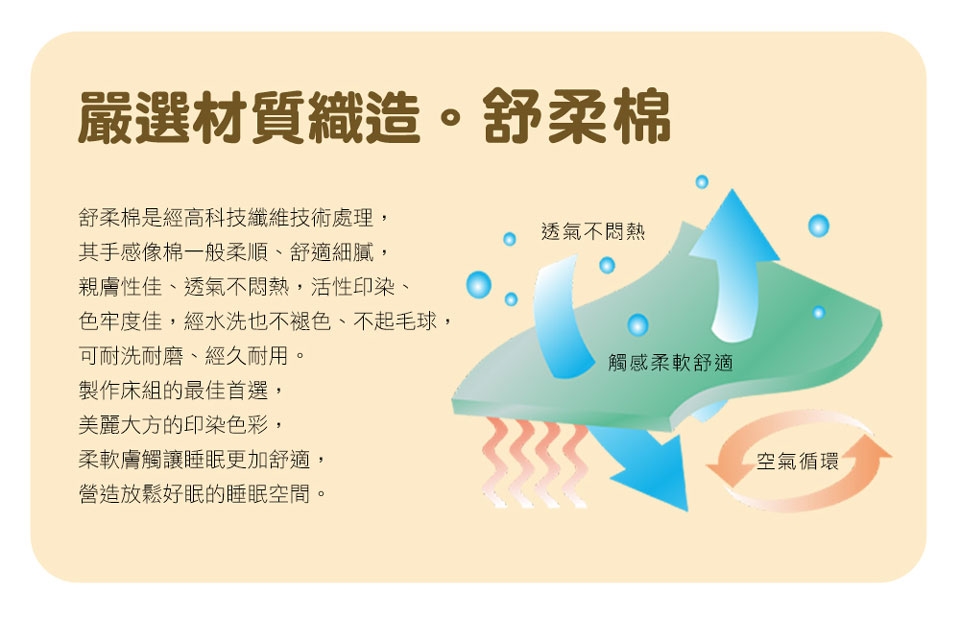 嚴選材質織造。舒柔棉

舒柔棉是經高科技纖維技術處理，
其手感像棉一般柔順、舒適細膩，
親膚性佳、透氣不悶熱，活性印染、
色牢度佳，經水洗也不褪色、不起毛球，
可耐洗耐磨、經久耐用。
製作床組的最佳首選，
美麗大方的印染色彩，
柔軟膚觸讓睡眠更加舒適，
營造放鬆好眠的睡眠空間。

透氣不悶熱

觸感柔軟舒適

空氣循環